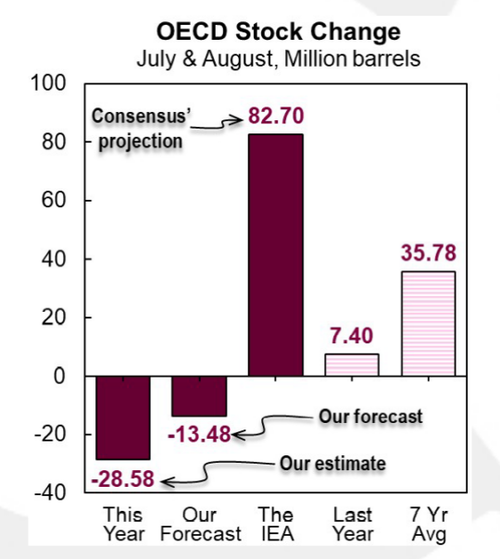 OECD Stock Change
July & August, Million barrels

100
80
60
40
20
0
-20
-40

Consensus' projection
82.70
35.78
7.40
Our forecast
-13.48
Our estimate
-28.58

This Year
Our Forecast
The IEA
Last Year
7 Yr Avg